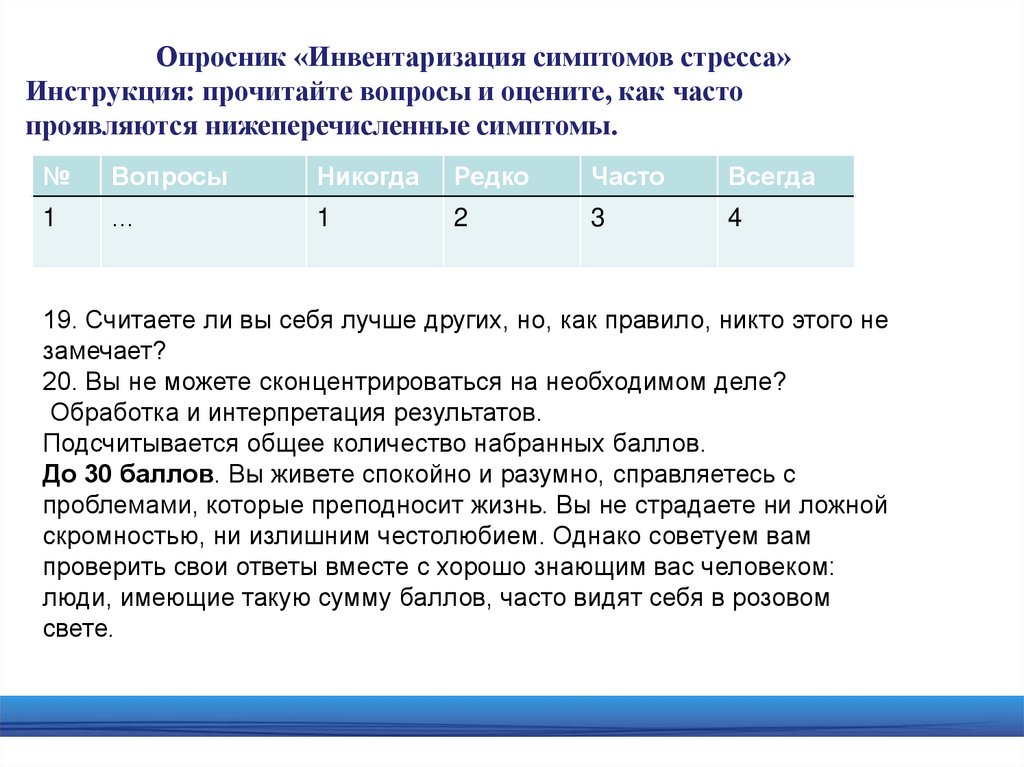 Опросник «Инвентаризация симптомов стресса»
Инструкция: прочитайте вопросы и оцените, как часто проявляются нижеперечисленные симптомы.

| № | Вопросы | Никогда | Редко | Часто | Всегда |
|---|---|---|---|---|---|
| 1 | … | 1 | 2 | 3 | 4 |

19. Считаете ли вы себя лучше других, но, как правило, никто этого не замечает?
20. Вы не можете сконцентрироваться на необходимом деле?
Обработка и интерпретация результатов.
Подсчитывается общее количество набранных баллов.
До 30 баллов. Вы живете спокойно и разумно, справляетесь с проблемами, которые преподносит жизнь. Вы не страдаете ни ложной скромностью, ни излишним честолюбием. Однако советуем вам проверить свои ответы вместе с хорошо знающим вас человеком: люди, имеющие такую сумму баллов, часто видят себя в розовом свете.